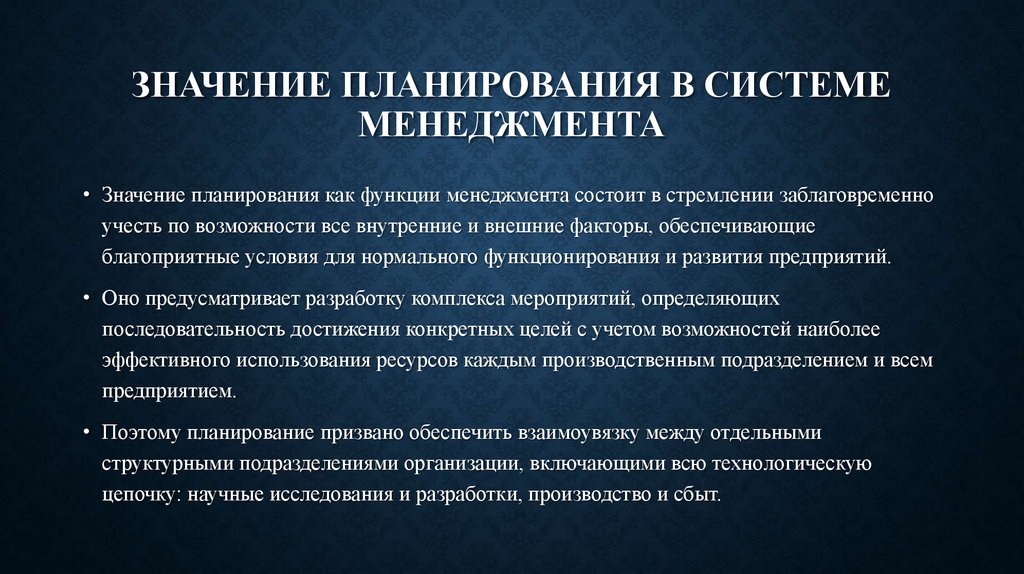 ЗНАЧЕНИЕ ПЛАНИРОВАНИЯ В СИСТЕМЕ МЕНЕДЖМЕНТА

• Значение планирования как функции менеджмента состоит в стремлении заблаговременно учесть по возможности все внутренние и внешние факторы, обеспечивающие благоприятные условия для нормального функционирования и развития предприятий.

• Оно предусматривает разработку комплекса мероприятий, определяющих последовательность достижения конкретных целей с учетом возможностей наиболее эффективного использования ресурсов каждым производственным подразделением и всем предприятием.

• Поэтому планирование призвано обеспечить взаимоувязку между отдельными структурными подразделениями организации, включающими всю технологическую цепочку: научные исследования и разработки, производство и сбыт.